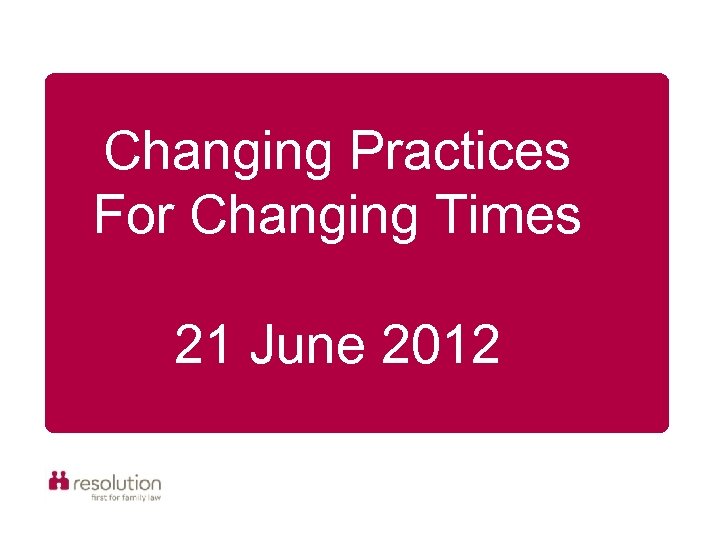 Changing Practices For Changing Times

21 June 2012

resolution
first for family law